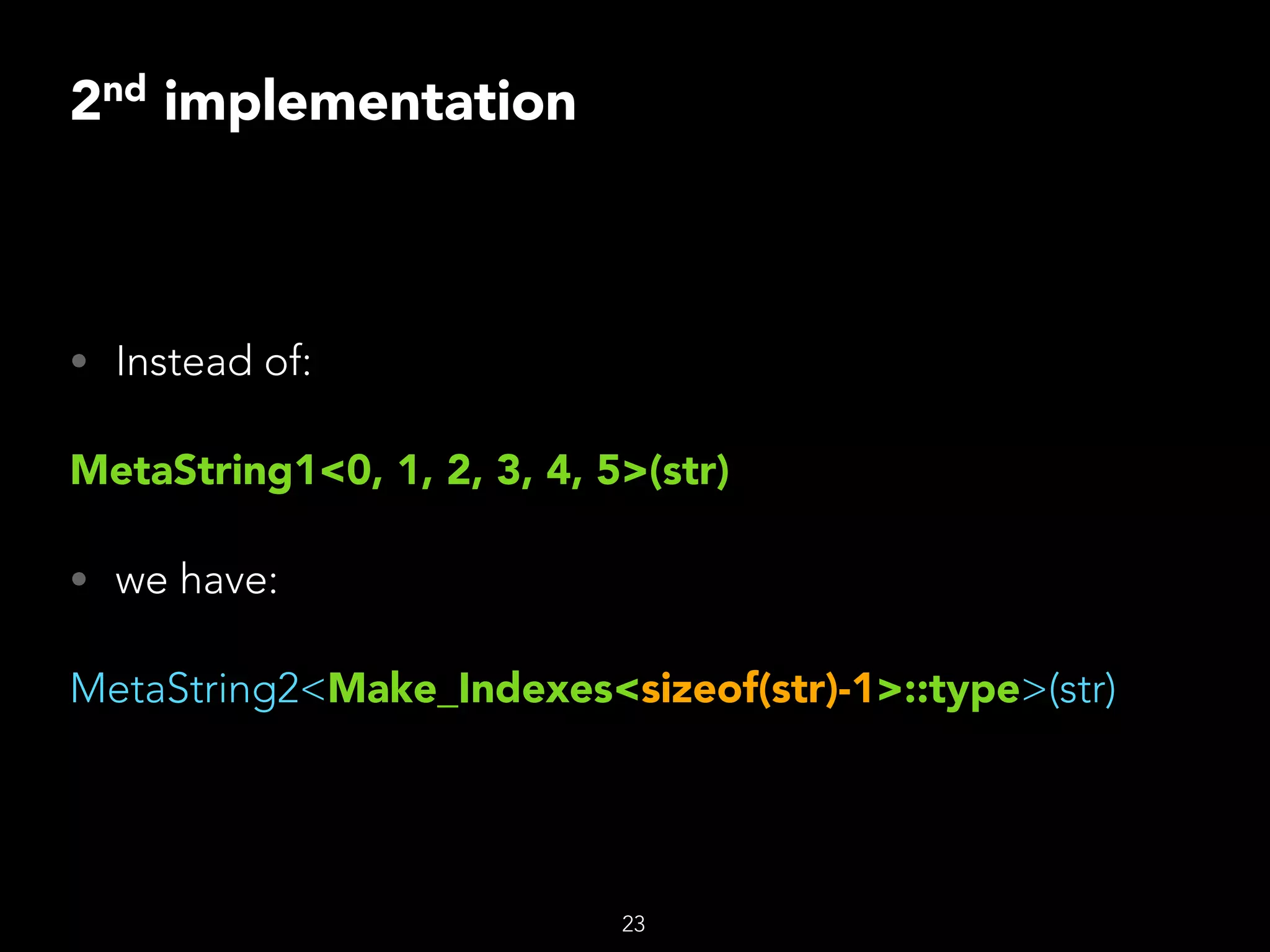 2nd implementation

• Instead of:

MetaString1<0, 1, 2, 3, 4, 5>(str)

• we have:

MetaString2<Make_Indexes<sizeof(str)-1>::type>(str)

23